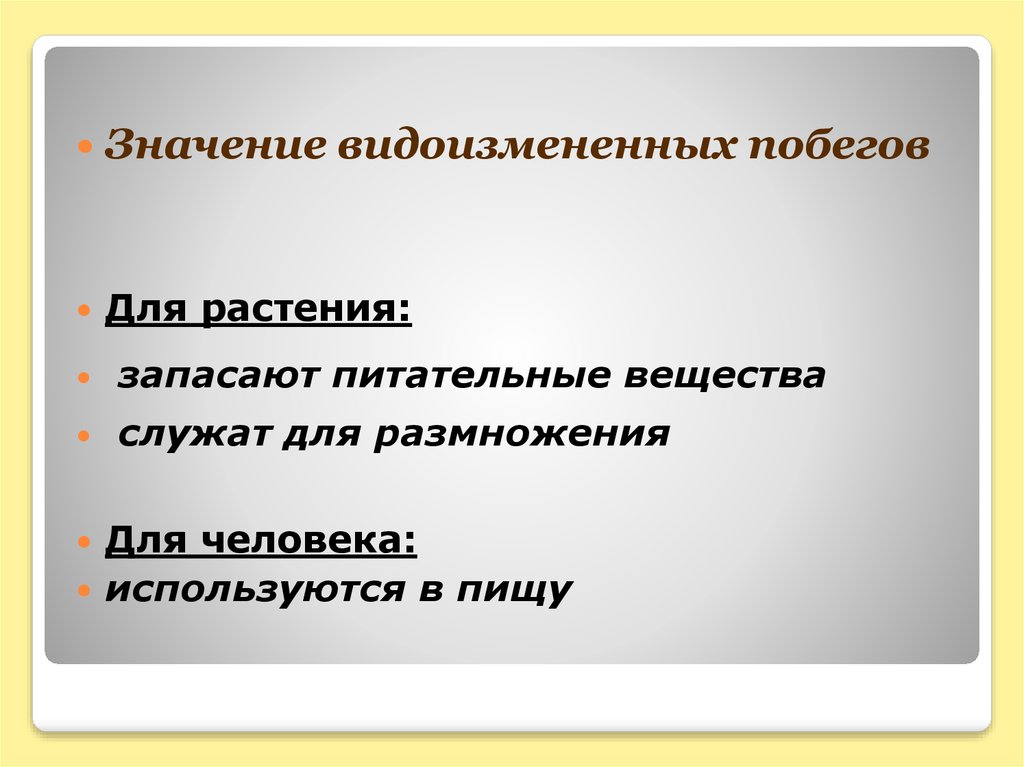 Значение видоизмененных побегов

Для растения:

запасают питательные вещества

служат для размножения

Для человека:

используются в пищу